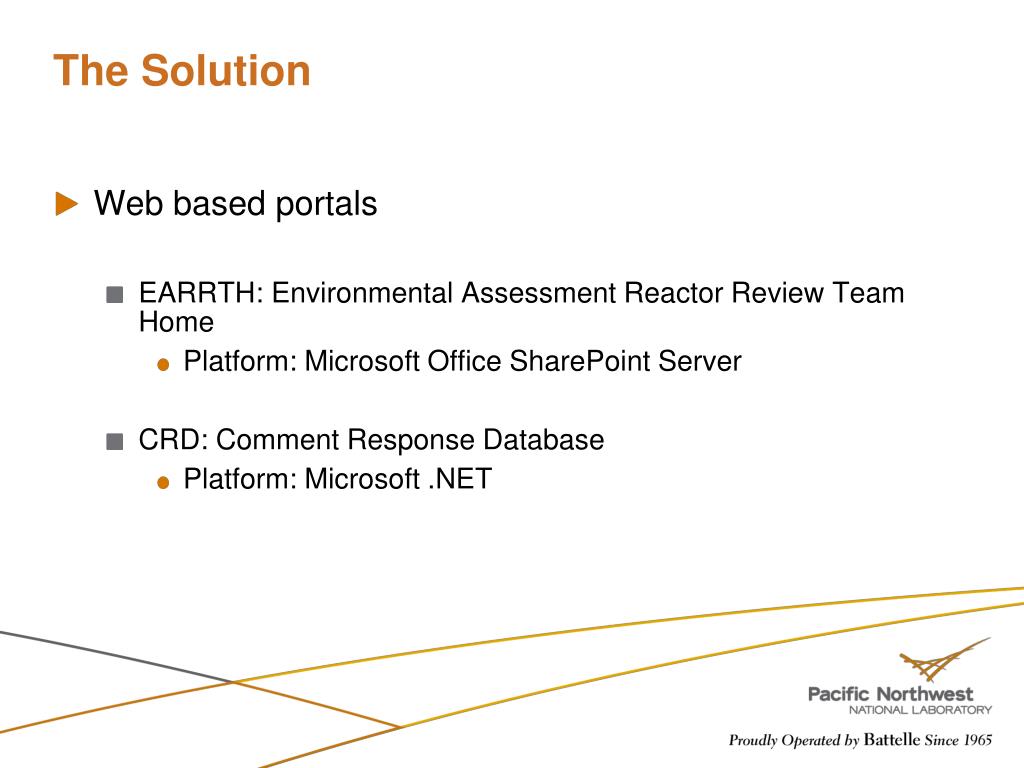 The Solution

Web based portals

EARRTH: Environmental Assessment Reactor Review Team Home

Platform: Microsoft Office SharePoint Server

CRD: Comment Response Database

Platform: Microsoft .NET

Pacific Northwest
NATIONAL LABORATORY

Proudly Operated by Battelle Since 1965